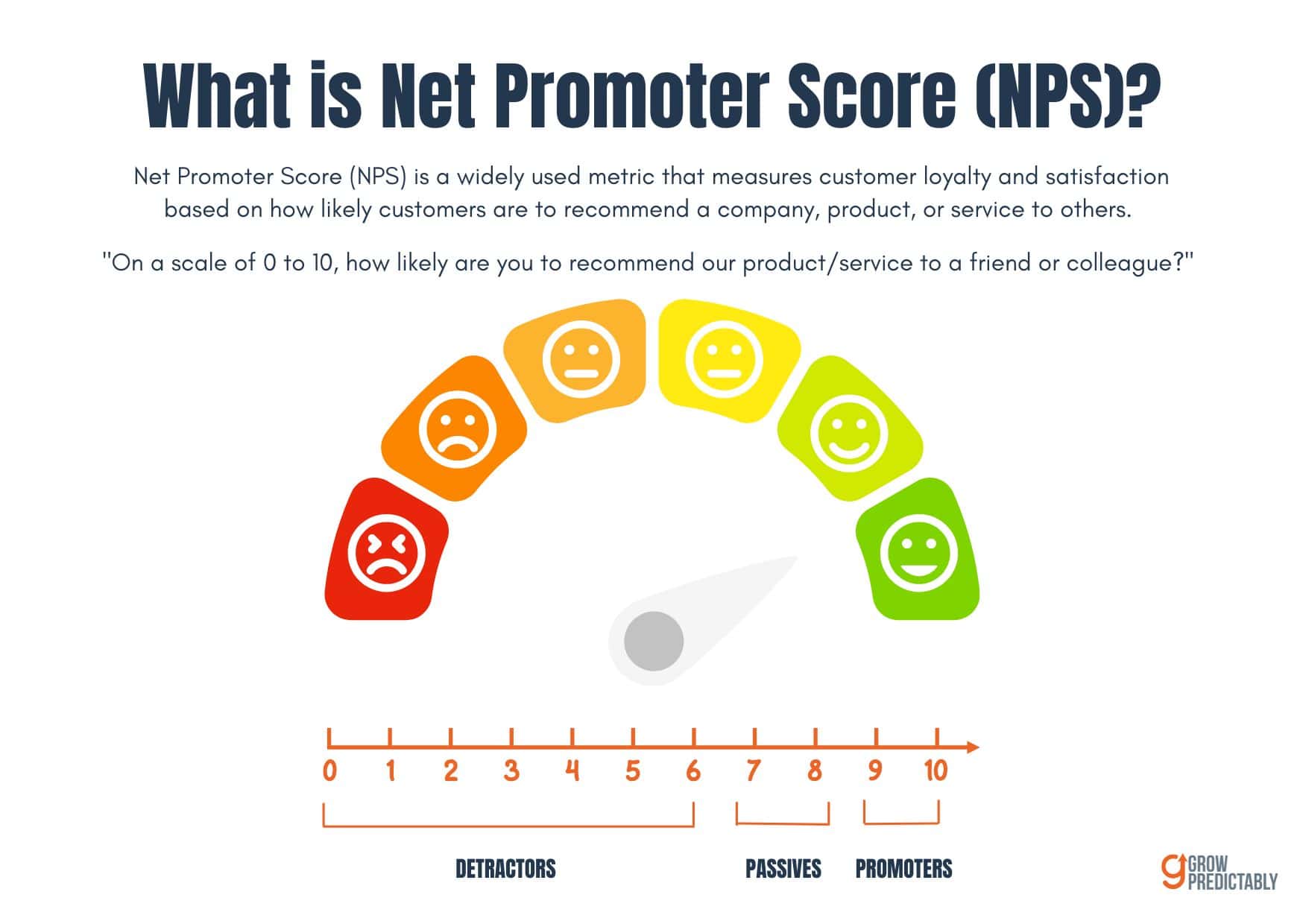 What is Net Promoter Score (NPS)?

Net Promoter Score (NPS) is a widely used metric that measures customer loyalty and satisfaction based on how likely customers are to recommend a company, product, or service to others.

"On a scale of 0 to 10, how likely are you to recommend our product/service to a friend or colleague?"

0 1 2 3 4 5 6 7 8 9 10

DETRACTORS

PASSIVES

PROMOTERS

GROW PREDICTABLY